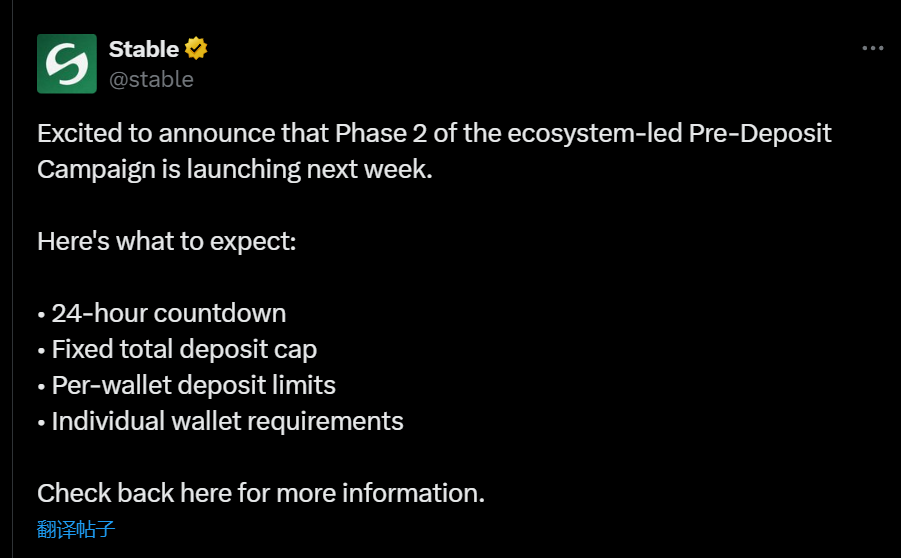 Stable
@stable

Excited to announce that Phase 2 of the ecosystem-led Pre-Deposit Campaign is launching next week.

Here's what to expect:

• 24-hour countdown
• Fixed total deposit cap
• Per-wallet deposit limits
• Individual wallet requirements

Check back here for more information.
翻译帖子